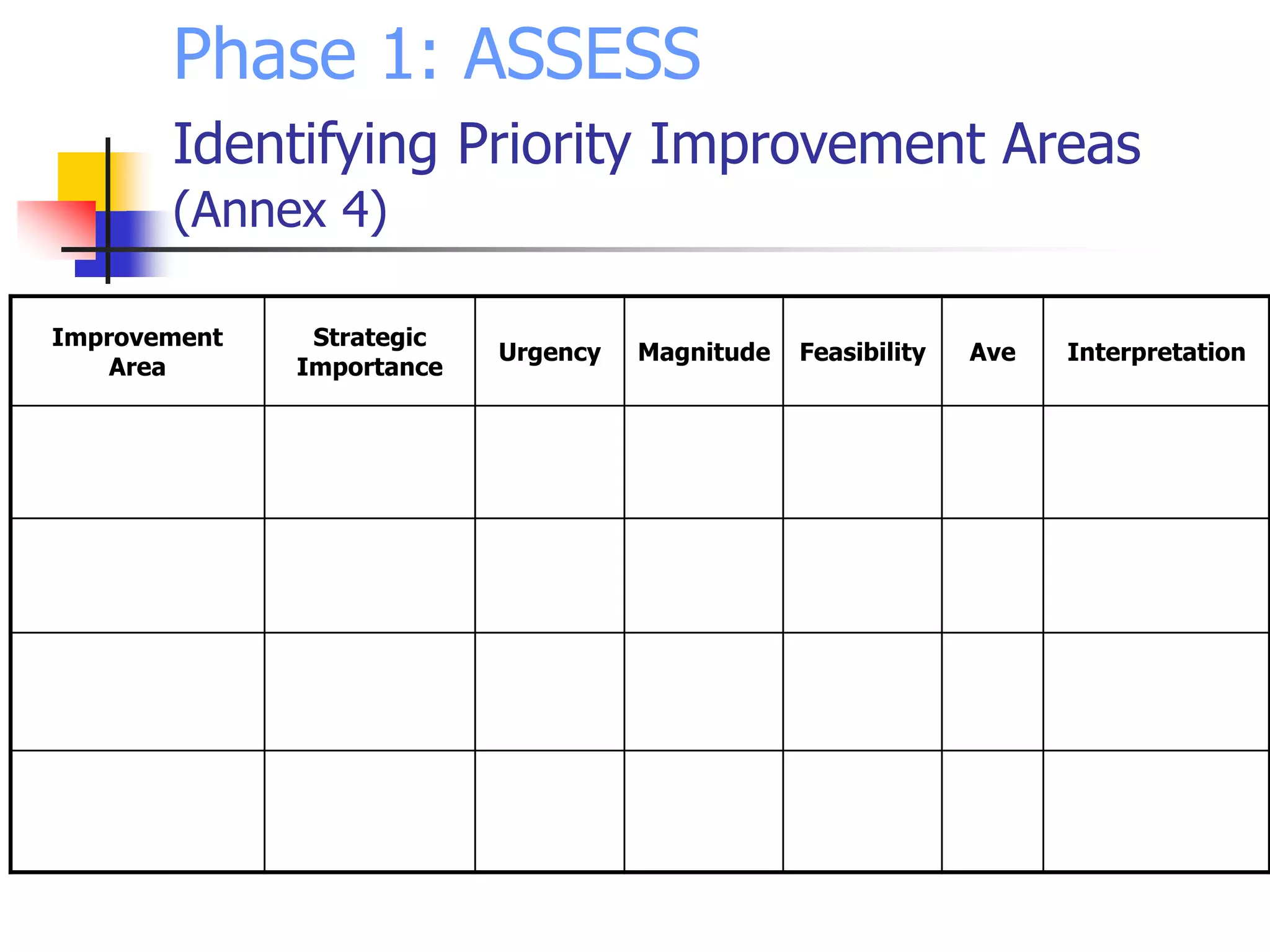 Phase 1: ASSESS

Identifying Priority Improvement Areas (Annex 4)

| Improvement Area | Strategic Importance | Urgency | Magnitude | Feasibility | Ave | Interpretation |
|---|---|---|---|---|---|---|
| | | | | | | |
| | | | | | | |
| | | | | | | |
| | | | | | | |